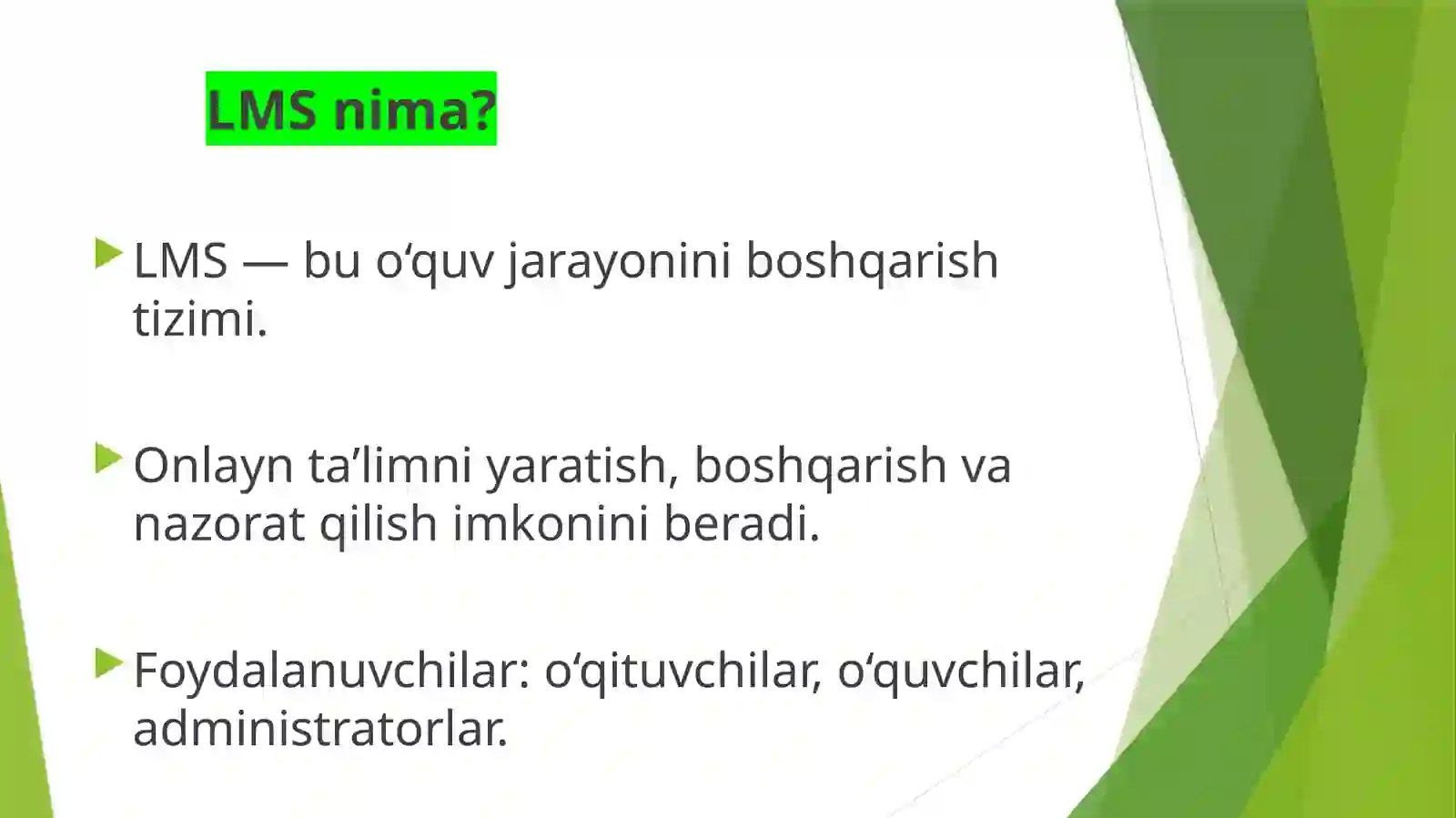 LMS nima?

LMS — bu o‘quv jarayonini boshqarish tizimi.

Onlayn ta’limni yaratish, boshqarish va nazorat qilish imkonini beradi.

Foydalanuvchilar: o‘qituvchilar, o‘quvchilar, administratorlar.